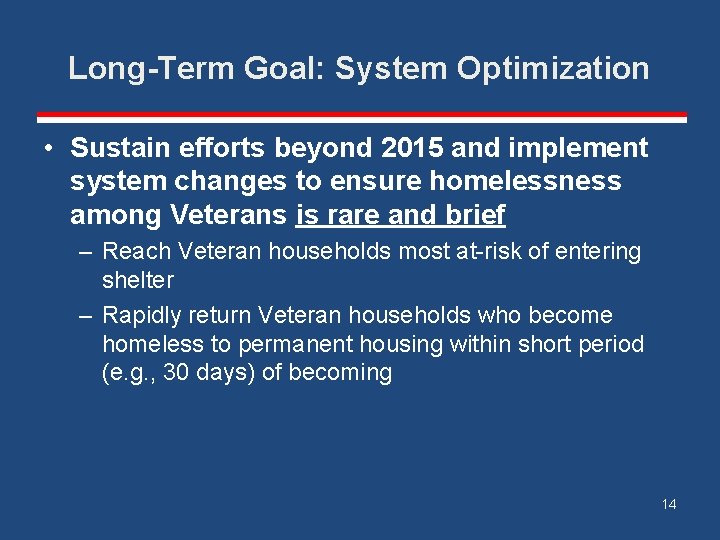 Long-Term Goal: System Optimization

• Sustain efforts beyond 2015 and implement system changes to ensure homelessness among Veterans is rare and brief

– Reach Veteran households most at-risk of entering shelter

– Rapidly return Veteran households who become homeless to permanent housing within short period (e.g., 30 days) of becoming

14